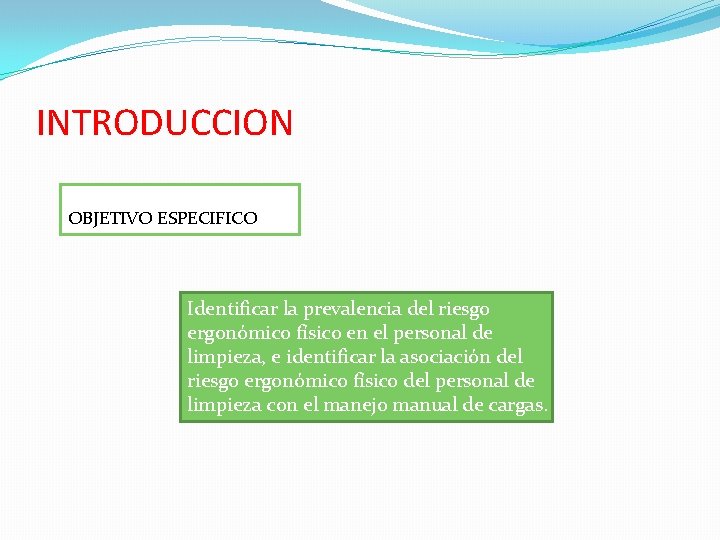 INTRODUCCION

OBJETIVO ESPECIFICO

Identificar la prevalencia del riesgo ergonómico físico en el personal de limpieza, e identificar la asociación del riesgo ergonómico físico del personal de limpieza con el manejo manual de cargas.